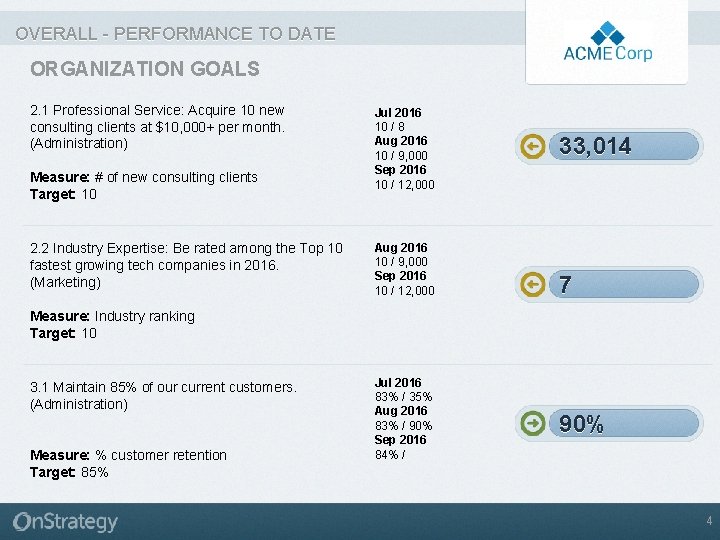 OVERALL - PERFORMANCE TO DATE

ACME Corp

ORGANIZATION GOALS

2.1 Professional Service: Acquire 10 new consulting clients at $10,000+ per month. (Administration)

Measure: # of new consulting clients
Target: 10

Jul 2016
10 / 8
Aug 2016
10 / 9,000
Sep 2016
10 / 12,000

33,014

2.2 Industry Expertise: Be rated among the Top 10 fastest growing tech companies in 2016. (Marketing)

Measure: Industry ranking
Target: 10

Aug 2016
10 / 9,000
Sep 2016
10 / 12,000

7

3.1 Maintain 85% of our current customers. (Administration)

Measure: % customer retention
Target: 85%

Jul 2016
83% / 35%
Aug 2016
83% / 90%
Sep 2016
84% /

90%

OnStrategy

4